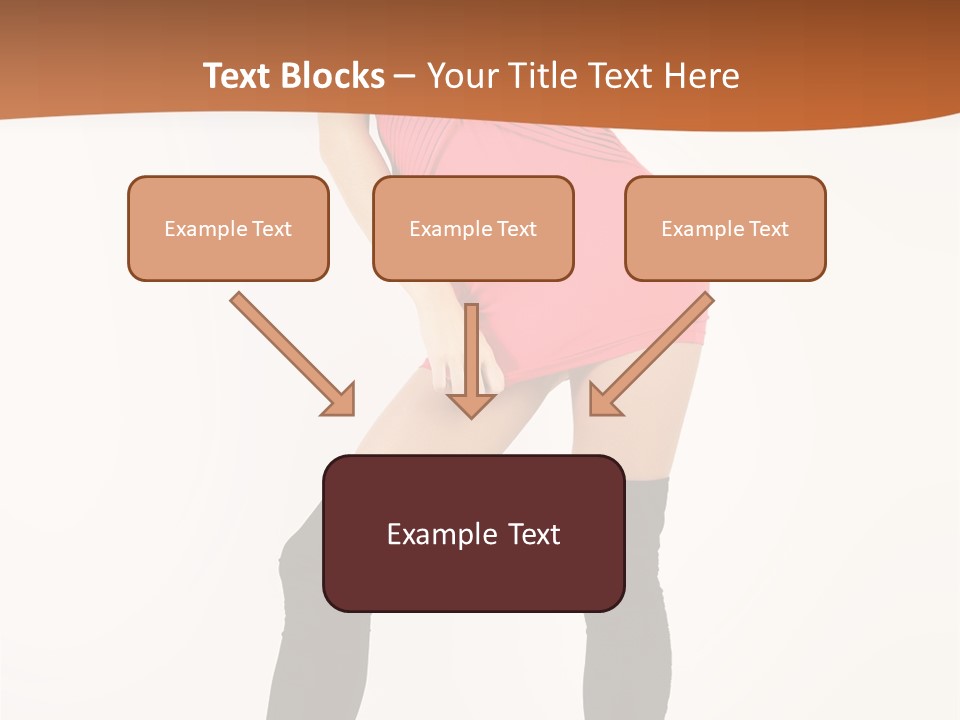 Text Blocks – Your Title Text Here

Example Text

Example Text

Example Text

Example Text